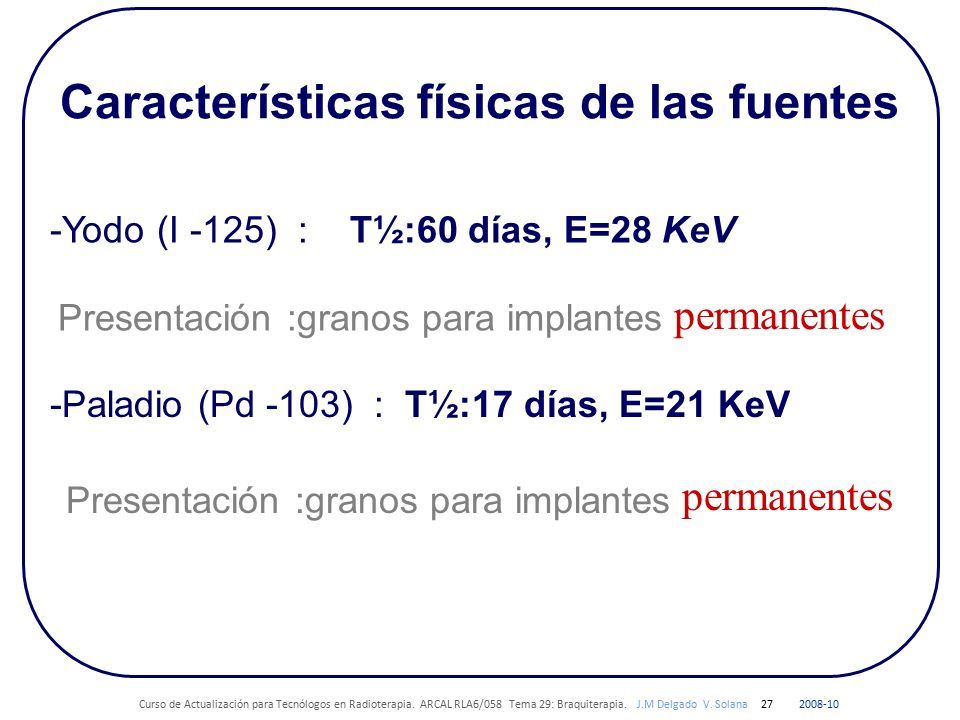 Características físicas de las fuentes

-Yodo (I -125) : T½:60 días, E=28 KeV

Presentación :granos para implantes permanentes

-Paladio (Pd -103) : T½:17 días, E=21 KeV

Presentación :granos para implantes permanentes

Curso de Actualización para Tecnólogos en Radioterapia. ARCAL RLA6/058 Tema 29: Braquiterapia. J.M Delgado V. Solana 27 2008-10